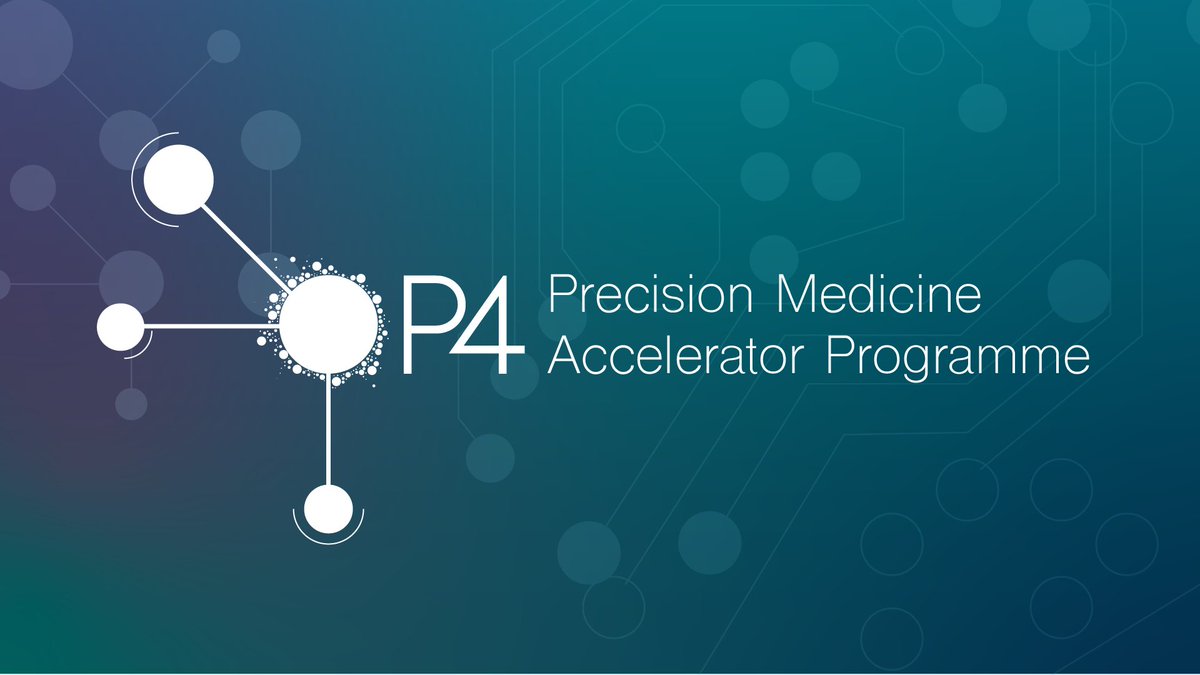 P4 Precision Medicine Accelerator Programme